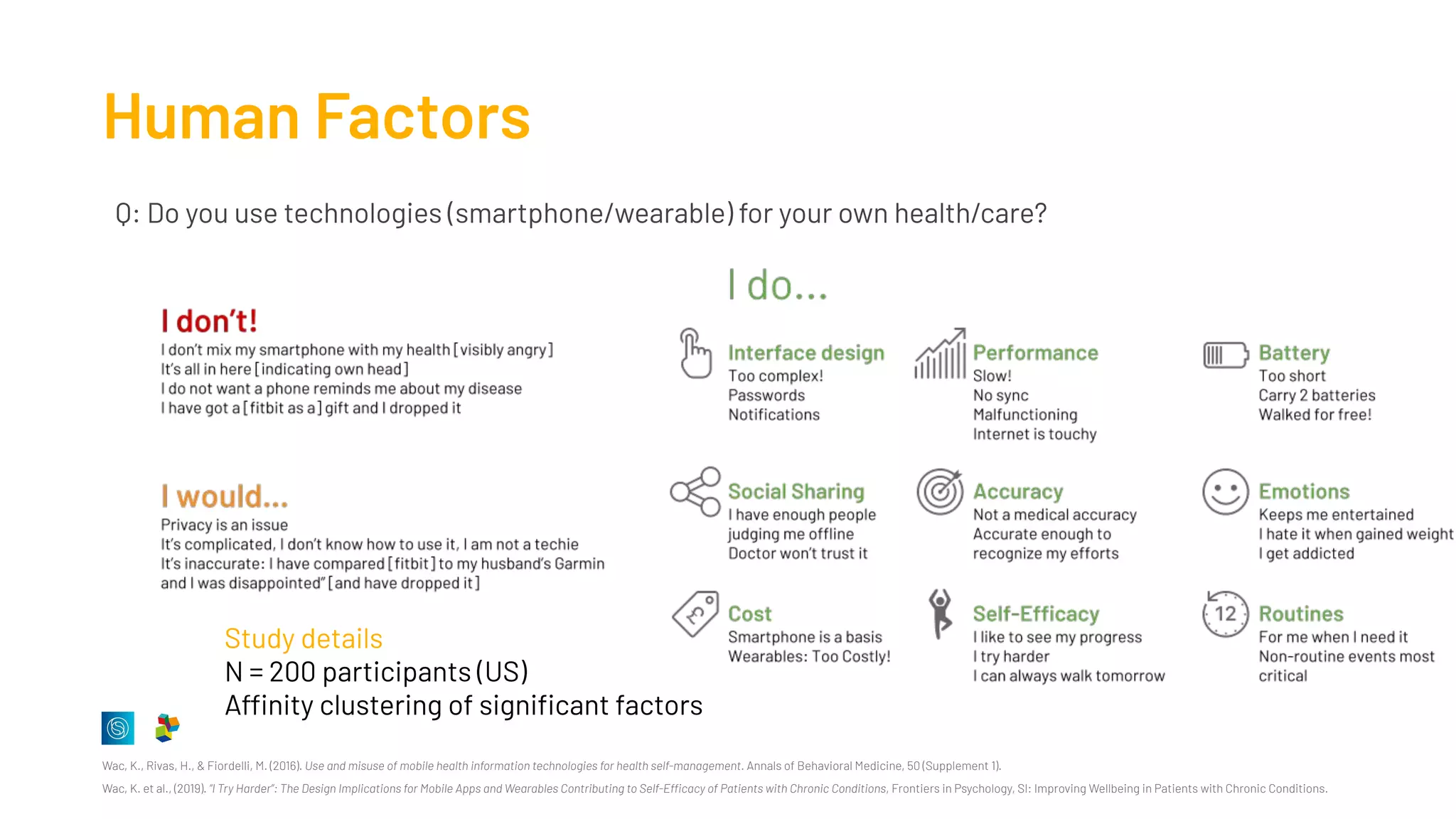 Human Factors

Q: Do you use technologies (smartphone/wearable) for your own health/care?

I don't!
I don't mix my smartphone with my health [visibly angry]
It's all in here [indicating own head]
I do not want a phone reminds me about my disease
I have got a [fitbit as a] gift and I dropped it

I would...
Privacy is an issue
It's complicated, I don't know how to use it, I am not a techie
It's inaccurate: I have compared [fitbit] to my husband's Garmin and I was disappointed" [and have dropped it]

Study details
N = 200 participants (US)
Affinity clustering of significant factors

I do...

Interface design
Too complex!
Passwords
Notifications

Performance
Slow!
No sync
Malfunctioning
Internet is touchy

Battery
Too short
Carry 2 batteries
Walked for free!

Social Sharing
I have enough people judging me offline
Doctor won't trust it

Accuracy
Not a medical accuracy
Accurate enough to recognize my efforts

Emotions
Keeps me entertained
I hate it when gained weight
I get addicted

Cost
Smartphone is a basis
Wearables: Too Costly!

Self-Efficacy
I like to see my progress
I try harder
I can always walk tomorrow

12
Routines
For me when I need it
Non-routine events most critical

Wac, K., Rivas, H., & Fiordelli, M. (2016). Use and misuse of mobile health information technologies for health self-management. Annals of Behavioral Medicine, 50 (Supplement 1).

Wac, K. et al., (2019). "I Try Harder": The Design Implications for Mobile Apps and Wearables Contributing to Self-Efficacy of Patients with Chronic Conditions, Frontiers in Psychology, SI: Improving Wellbeing in Patients with Chronic Conditions.